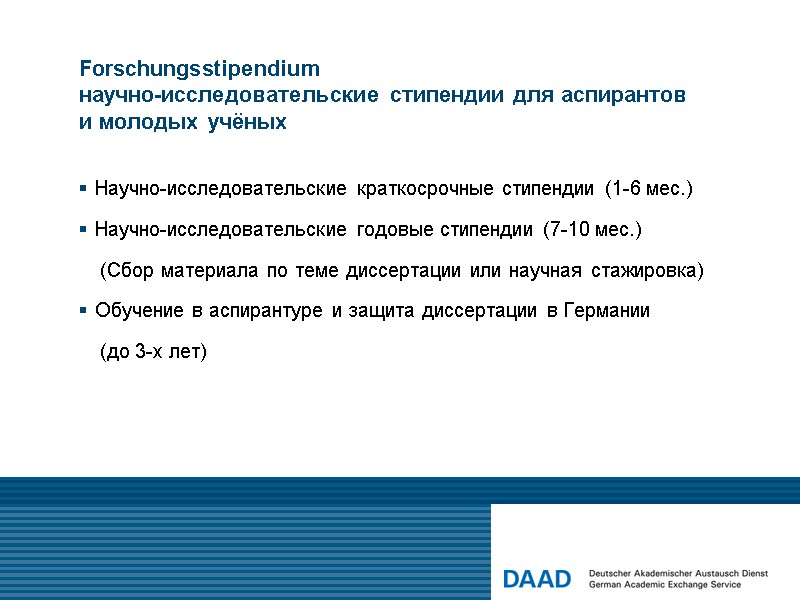 Forschungsstipendium
научно-исследовательские стипендии для аспирантов и молодых учёных

▪ Научно-исследовательские краткосрочные стипендии (1-6 мес.)

▪ Научно-исследовательские годовые стипендии (7-10 мес.)

(Сбор материала по теме диссертации или научная стажировка)

▪ Обучение в аспирантуре и защита диссертации в Германии

(до 3-х лет)

DAAD Deutscher Akademischer Austausch Dienst
German Academic Exchange Service